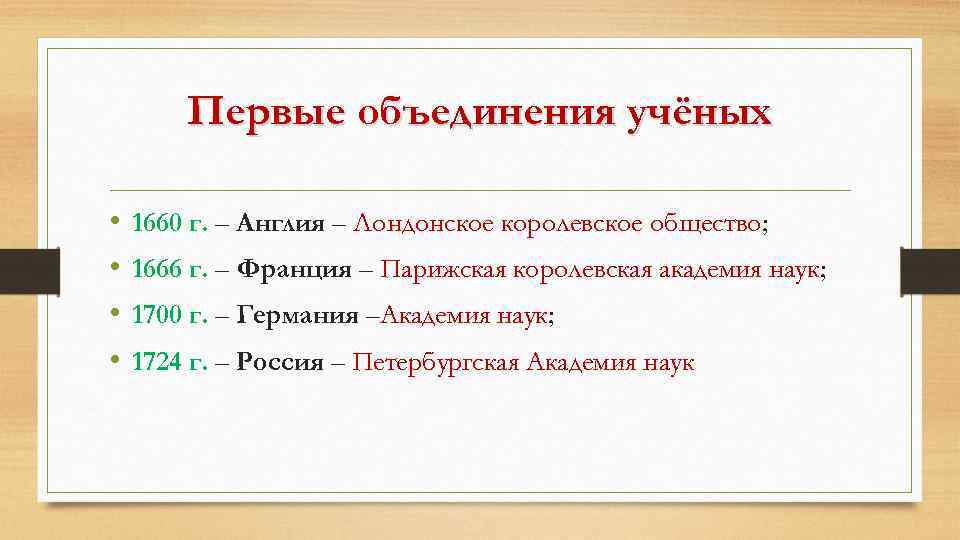 Первые объединения учёных

• 1660 г. – Англия – Лондонское королевское общество;
• 1666 г. – Франция – Парижская королевская академия наук;
• 1700 г. – Германия –Академия наук;
• 1724 г. – Россия – Петербургская Академия наук